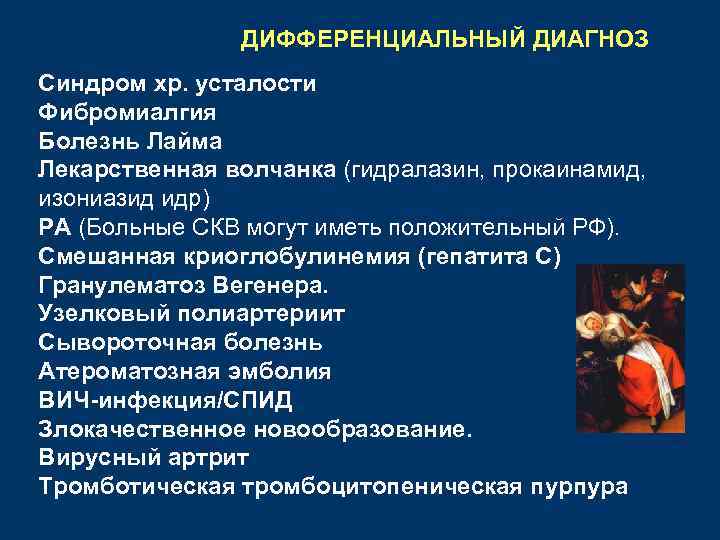 ДИФФЕРЕНЦИАЛЬНЫЙ ДИАГНОЗ

Синдром хр. усталости
Фибромиалгия
Болезнь Лайма
Лекарственная волчанка (гидралазин, прокаинамид, изониазид идр)
РА (Больные СКВ могут иметь положительный РФ).
Смешанная криоглобулинемия (гепатита С)
Гранулематоз Вегенера.
Узелковый полиартериит
Сывороточная болезнь
Атероматозная эмболия
ВИЧ-инфекция/СПИД
Злокачественное новообразование.
Вирусный артрит
Тромботическая тромбоцитопеническая пурпура